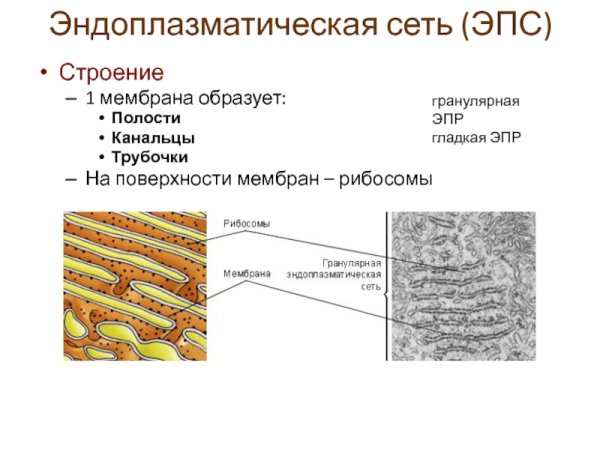 Эндоплазматическая сеть (ЭПС)

• Строение
– 1 мембрана образует:
• Полости
• Канальцы
• Трубочки
– На поверхности мембран – рибосомы

гранулярная ЭПР
гладкая ЭПР

Рибосомы
Мембрана
Гранулярная эндоплазматическая сеть